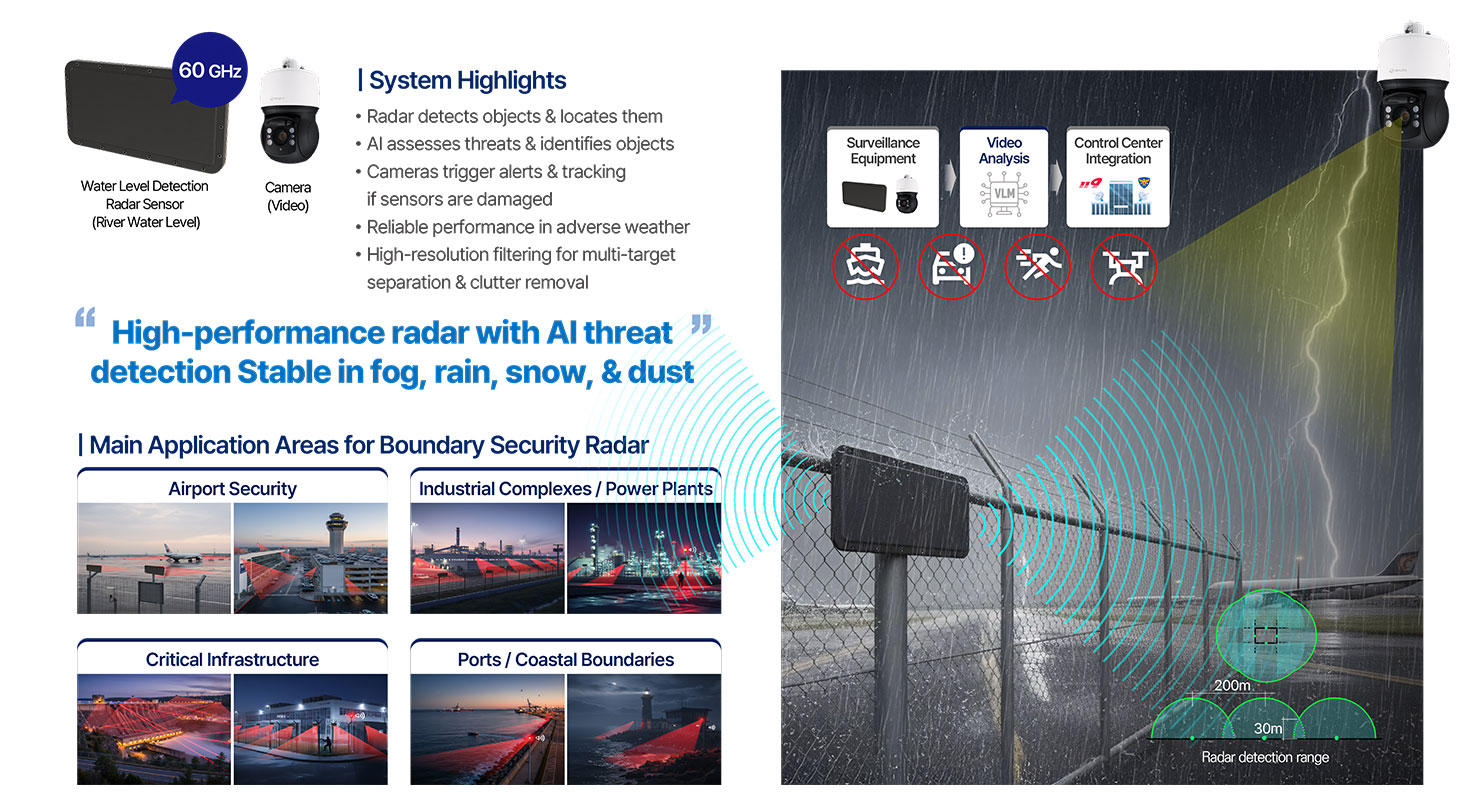 60 GHz

Water Level Detection Radar Sensor (River Water Level)

Camera (Video)

| System Highlights

• Radar detects objects & locates them
• AI assesses threats & identifies objects
• Cameras trigger alerts & tracking if sensors are damaged
• Reliable performance in adverse weather
• High-resolution filtering for multi-target separation & clutter removal

“ High-performance radar with AI threat detection Stable in fog, rain, snow, & dust ”

| Main Application Areas for Boundary Security Radar

Airport Security

Industrial Complexes / Power Plants

Critical Infrastructure

Ports / Coastal Boundaries

Surveillance Equipment

Video Analysis

VLM

Control Center Integration

119

200m

30m

Radar detection range